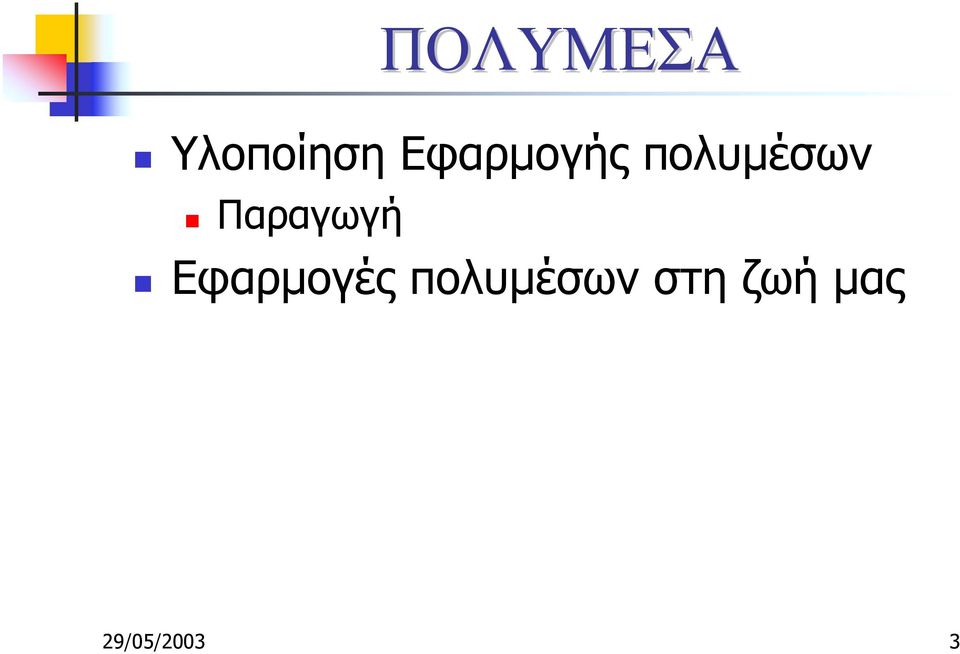 ΠΟΛΥΜΕΣΑ

Υλοποίηση Εφαρμογής πολυμέσων

Παραγωγή

Εφαρμογές πολυμέσων στη ζωή μας

29/05/2003

3